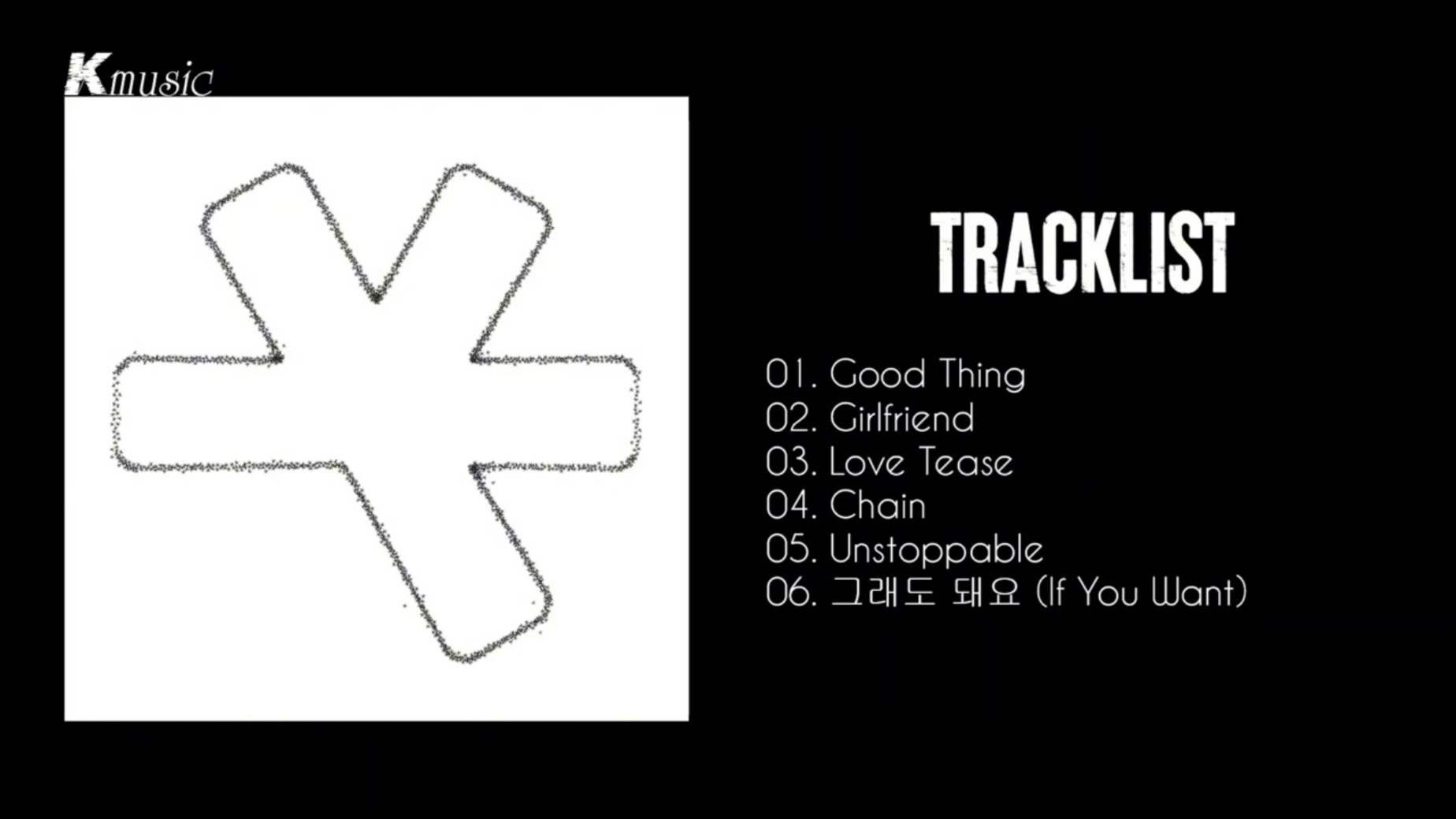 Kmusic

TRACKLIST

01. Good Thing
02. Girlfriend
03. Love Tease
04. Chain
05. Unstoppable
06. 그래도 돼요 (If You Want)